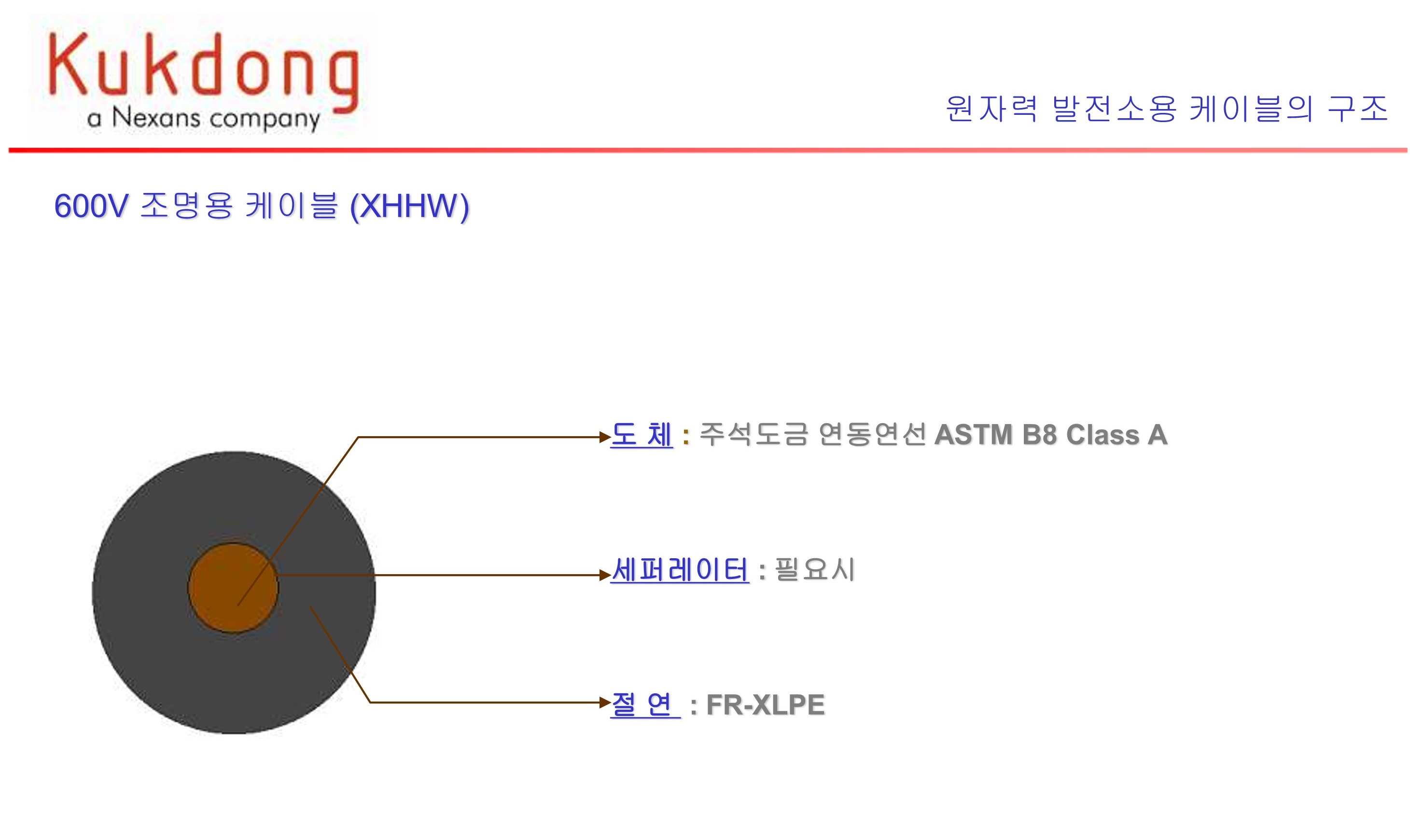 Kukdong
a Nexans company

원자력 발전소용 케이블의 구조

600V 조명용 케이블 (XHHW)

도 체 : 주석도금 연동연선 ASTM B8 Class A

세퍼레이터 : 필요시

절 연 : FR-XLPE